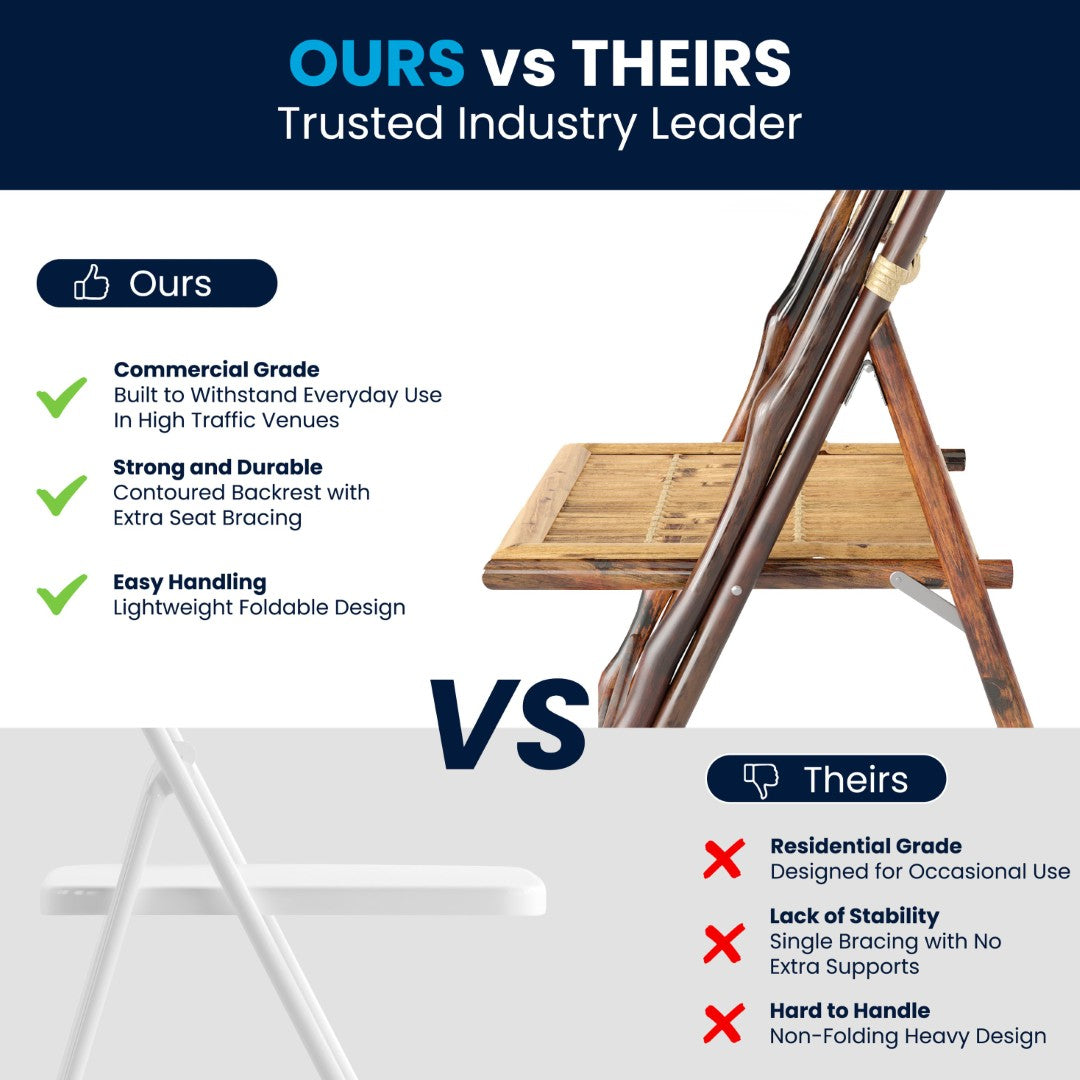 OURS vs THEIRS
Trusted Industry Leader

Ours

Commercial Grade
Built to Withstand Everyday Use In High Traffic Venues

Strong and Durable
Contoured Backrest with Extra Seat Bracing

Easy Handling
Lightweight Foldable Design

VS

Theirs

Residential Grade
Designed for Occasional Use

Lack of Stability
Single Bracing with No Extra Supports

Hard to Handle
Non-Folding Heavy Design